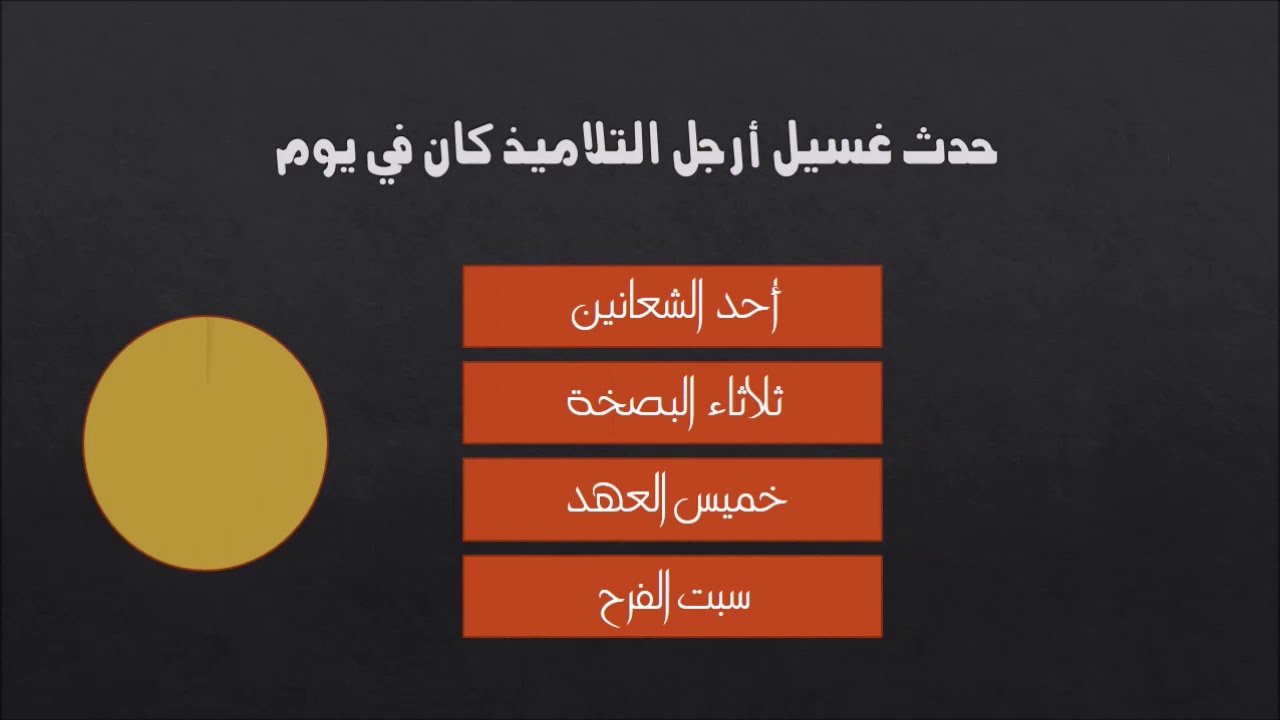 حدث غسيل أرجل التلاميذ كان في يوم

أحد الشعانين

ثلاثاء البصخة

خميس العهد

سبت الفرح